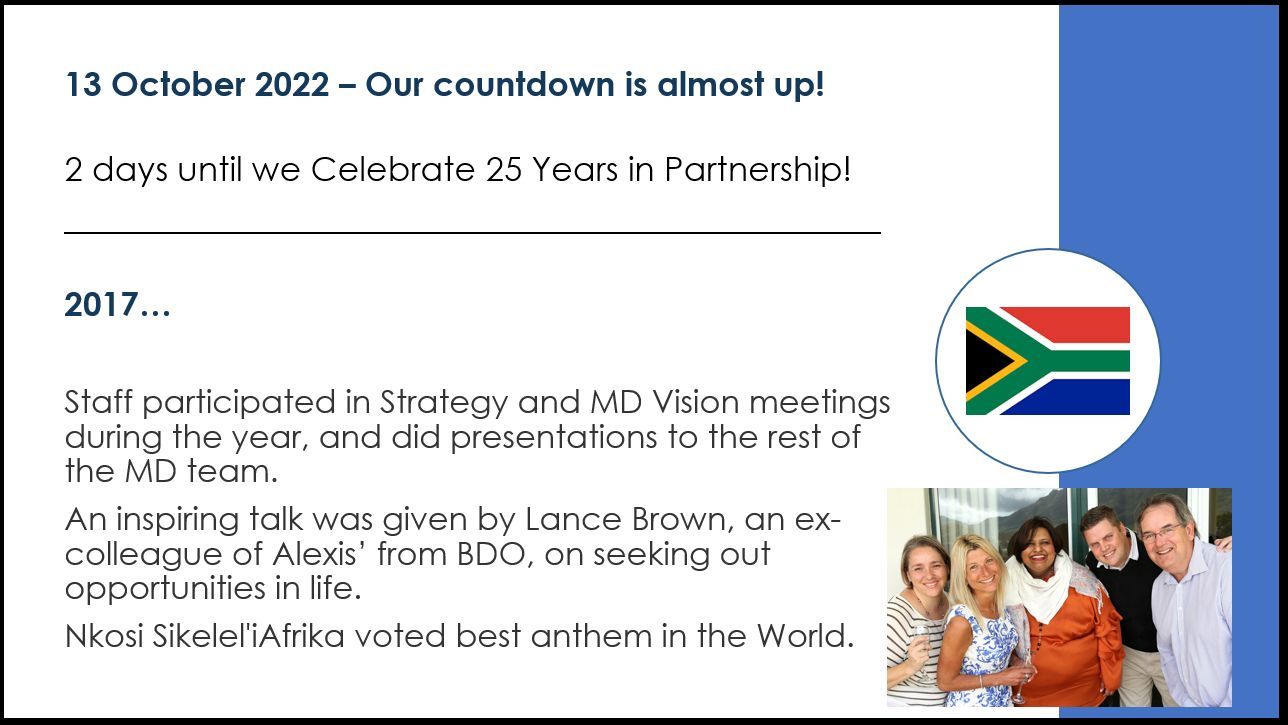 13 October 2022 – Our countdown is almost up!

2 days until we Celebrate 25 Years in Partnership!

2017…

Staff participated in Strategy and MD Vision meetings during the year, and did presentations to the rest of the MD team.

An inspiring talk was given by Lance Brown, an ex-colleague of Alexis' from BDO, on seeking out opportunities in life.

Nkosi Sikelel'iAfrika voted best anthem in the World.